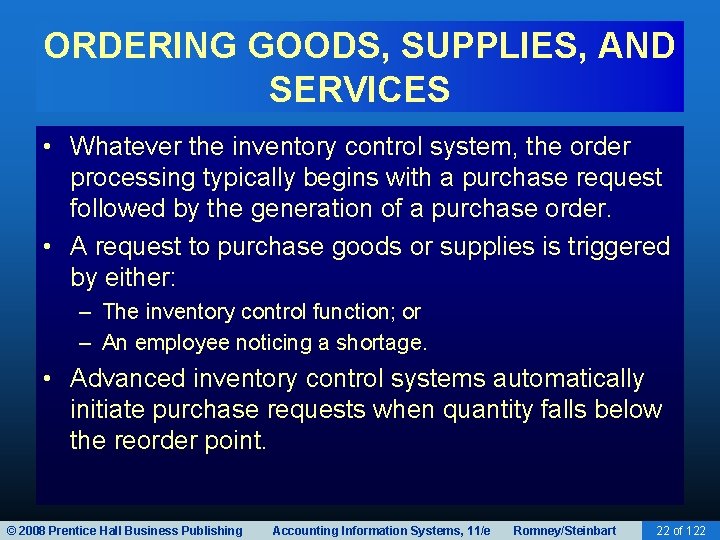 ORDERING GOODS, SUPPLIES, AND SERVICES

• Whatever the inventory control system, the order processing typically begins with a purchase request followed by the generation of a purchase order.

• A request to purchase goods or supplies is triggered by either:
– The inventory control function; or
– An employee noticing a shortage.

• Advanced inventory control systems automatically initiate purchase requests when quantity falls below the reorder point.

© 2008 Prentice Hall Business Publishing Accounting Information Systems, 11/e Romney/Steinbart 22 of 122